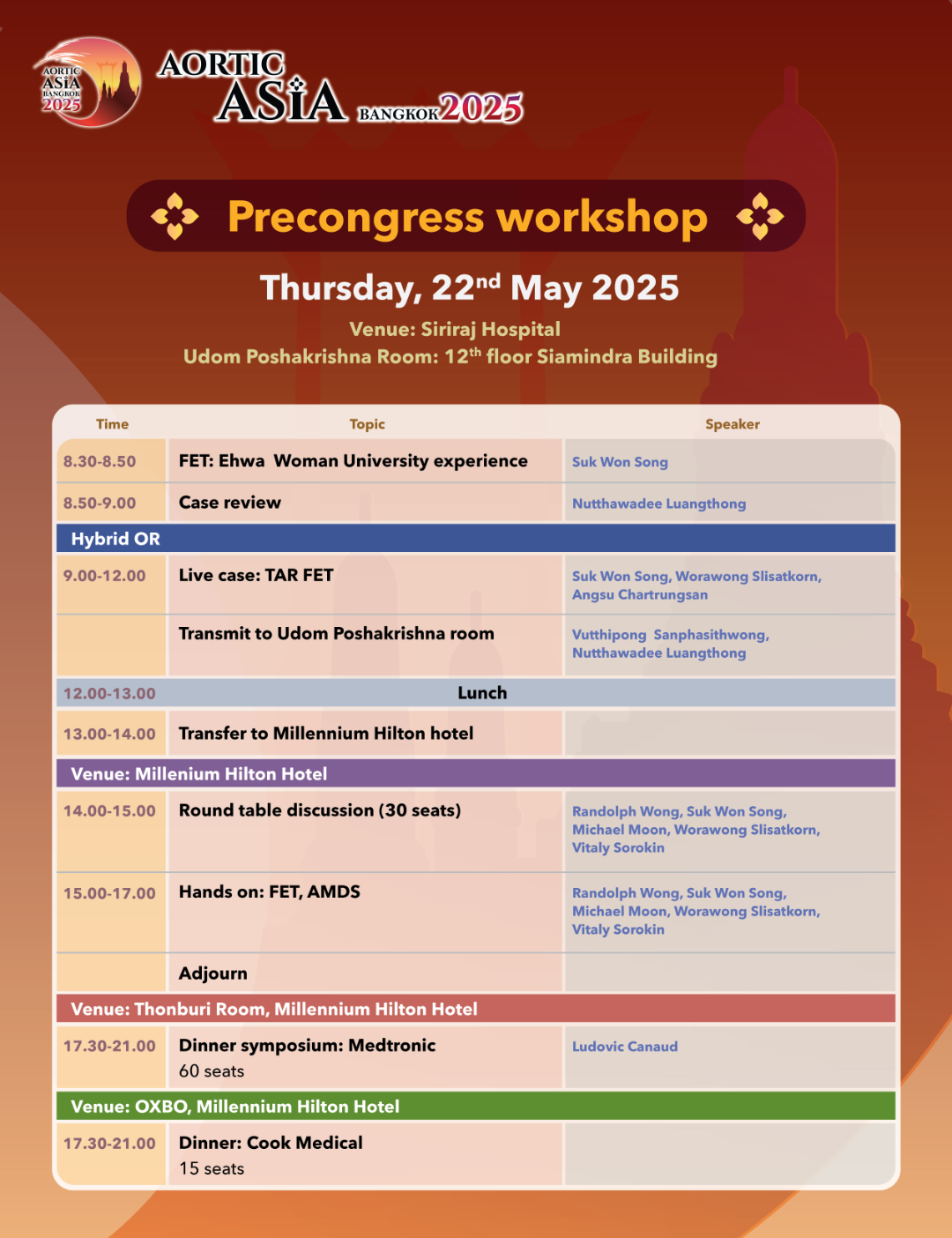 AORTIC ASIA BANGKOK 2025

AORTIC ASIA BANGKOK 2025

Precongress workshop

Thursday, 22$^{nd}$ May 2025

Venue: Siriraj Hospital
Udom Poshakrishna Room: 12$^{th}$ floor Siamindra Building

| Time | Topic | Speaker |
|---|---|---|
| 8.30-8.50 | FET: Ehwa Woman University experience | Suk Won Song |
| 8.50-9.00 | Case review | Nutthawadee Luangthong |
| Hybrid OR | | |
| 9.00-12.00 | Live case: TAR FET | Suk Won Song, Worawong Slisatkorn, Angsu Chartrungsan |
| | Transmit to Udom Poshakrishna room | Vutthipong Sanphasithwong, Nutthawadee Luangthong |
| 12.00-13.00 | Lunch | |
| 13.00-14.00 | Transfer to Millennium Hilton hotel | |
| Venue: Millenium Hilton Hotel | | |
| 14.00-15.00 | Round table discussion (30 seats) | Randolph Wong, Suk Won Song, Michael Moon, Worawong Slisatkorn, Vitaly Sorokin |
| 15.00-17.00 | Hands on: FET, AMDS | Randolph Wong, Suk Won Song, Michael Moon, Worawong Slisatkorn, Vitaly Sorokin |
| | Adjourn | |
| Venue: Thonburi Room, Millennium Hilton Hotel | | |
| 17.30-21.00 | Dinner symposium: Medtronic 60 seats | Ludovic Canaud |
| Venue: OXBO, Millennium Hilton Hotel | | |
| 17.30-21.00 | Dinner: Cook Medical 15 seats | |